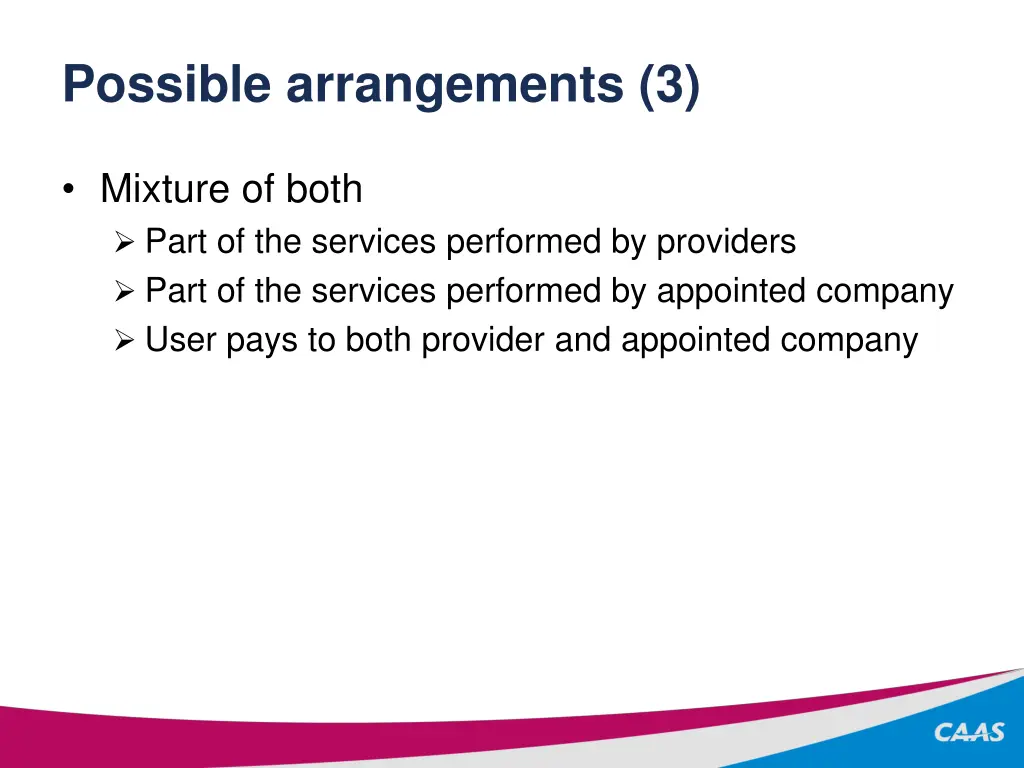 Possible arrangements (3)

• Mixture of both
 ➢ Part of the services performed by providers
 ➢ Part of the services performed by appointed company
 ➢ User pays to both provider and appointed company

CAAS